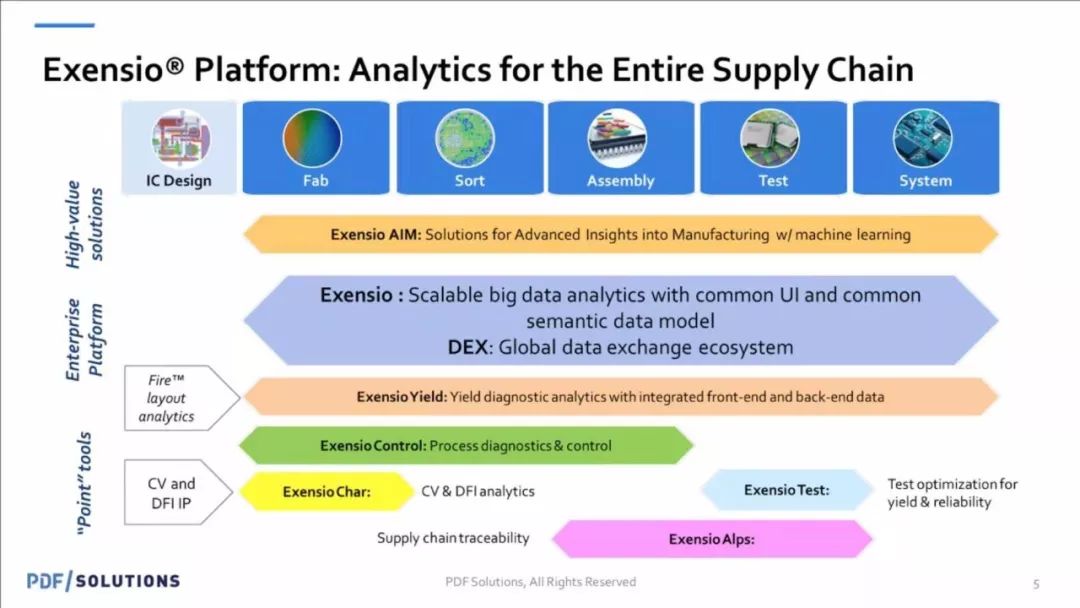 Exensio® Platform: Analytics for the Entire Supply Chain

IC Design

Fab

Sort

Assembly

Test

System

High-value solutions

Exensio AIM: Solutions for Advanced Insights into Manufacturing w/ machine learning

Enterprise Platform

Exensio : Scalable big data analytics with common UI and common semantic data model
DEX: Global data exchange ecosystem

Fire™ layout analytics

Exensio Yield: Yield diagnostic analytics with integrated front-end and back-end data

"Point" tools

Exensio Control: Process diagnostics & control

CV and DFI IP

Exensio Char:

CV & DFI analytics

Exensio Test:

Test optimization for yield & reliability

Supply chain traceability

Exensio Alps:

PDF/SOLUTIONS

PDF Solutions, All Rights Reserved

5